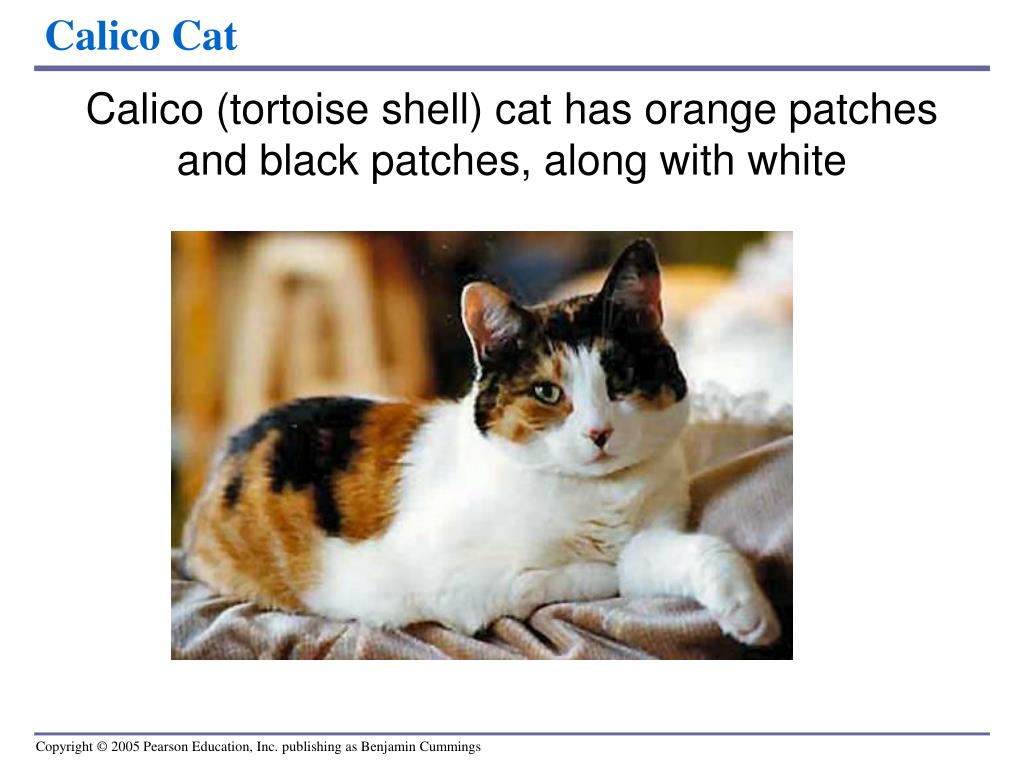 Calico Cat

Calico (tortoise shell) cat has orange patches and black patches, along with white

Copyright © 2005 Pearson Education, Inc. publishing as Benjamin Cummings